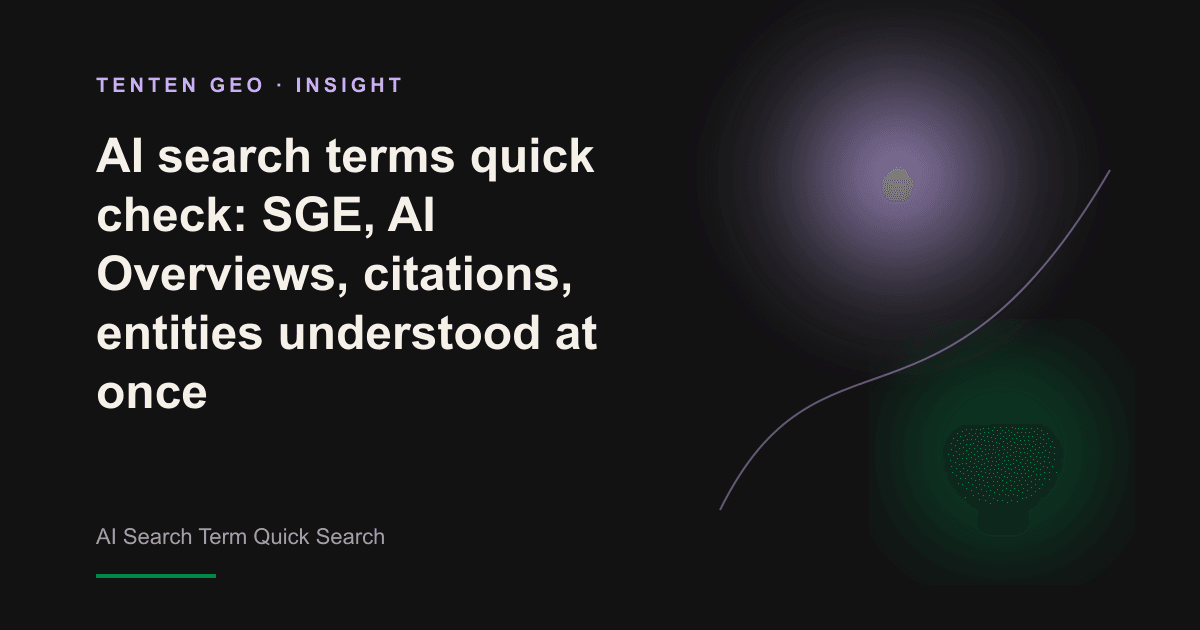 TENTEN GEO · INSIGHT

AI search terms quick check: SGE, AI Overviews, citations, entities understood at once

AI Search Term Quick Search